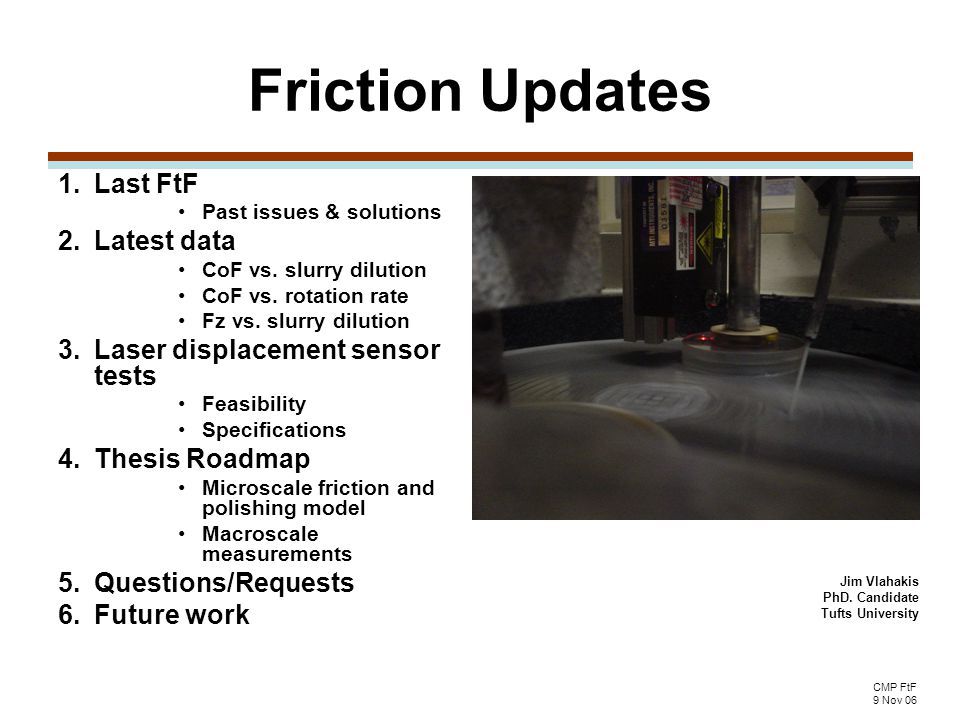 Friction Updates

1. Last FtF
• Past issues & solutions
2. Latest data
• CoF vs. slurry dilution
• CoF vs. rotation rate
• Fz vs. slurry dilution
3. Laser displacement sensor tests
• Feasibility
• Specifications
4. Thesis Roadmap
• Microscale friction and polishing model
• Macroscale measurements
5. Questions/Requests
6. Future work

Jim Vlahakis
PhD. Candidate
Tufts University

CMP FtF
9 Nov 06